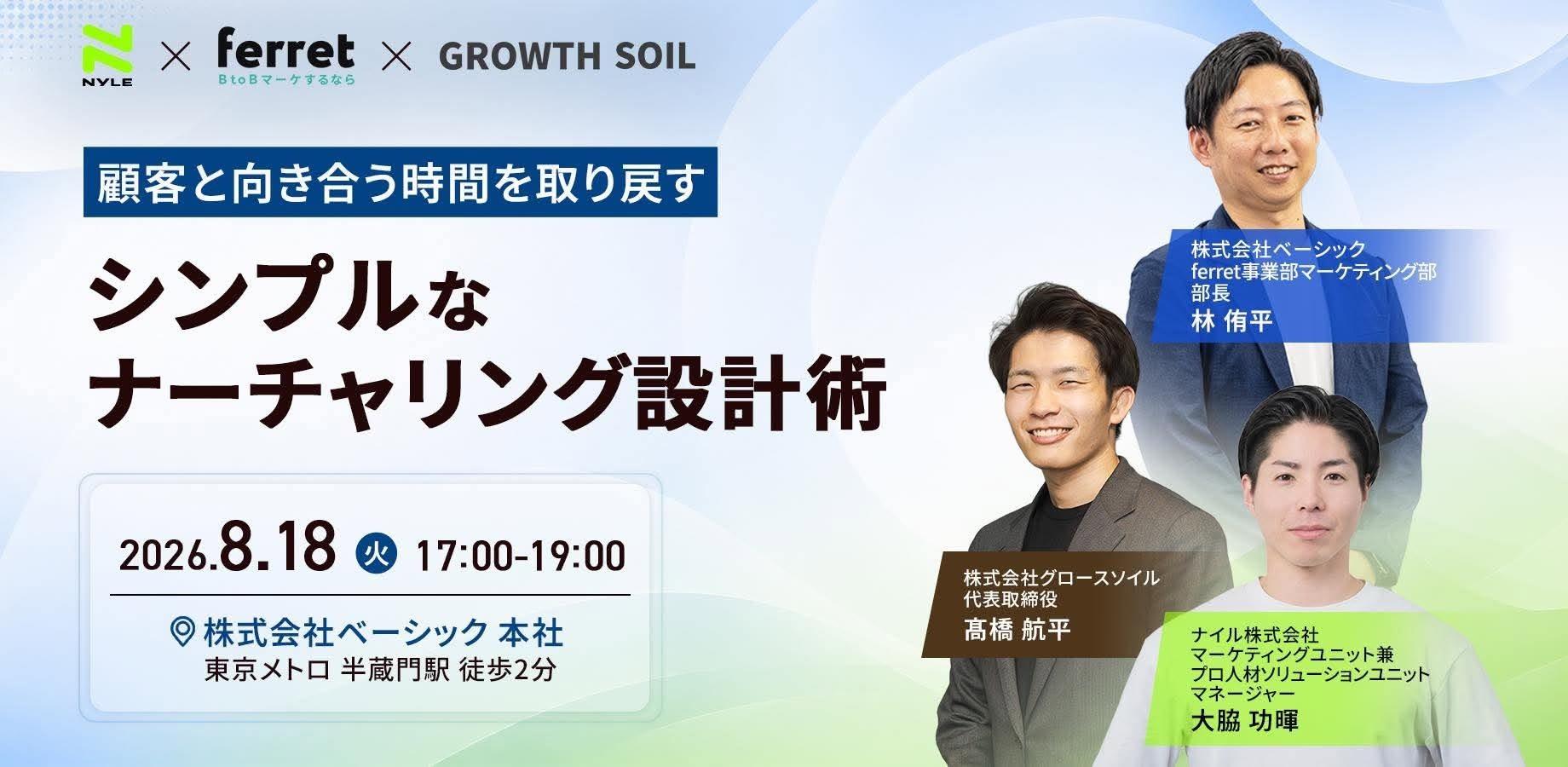 NYLE × ferret BtoBマーケするなら × GROWTH SOIL

顧客と向き合う時間を取り戻す

シンプルな
ナーチャリング設計術

2026.8.18 火 17:00-19:00

株式会社ベーシック 本社
東京メトロ 半蔵門駅 徒歩2分

株式会社ベーシック
ferret事業部マーケティング部
部長
林 侑平

株式会社グロースソイル
代表取締役
髙橋 航平

ナイル株式会社
マーケティングユニット兼
プロ人材ソリューションユニット
マネージャー
大脇 功暉